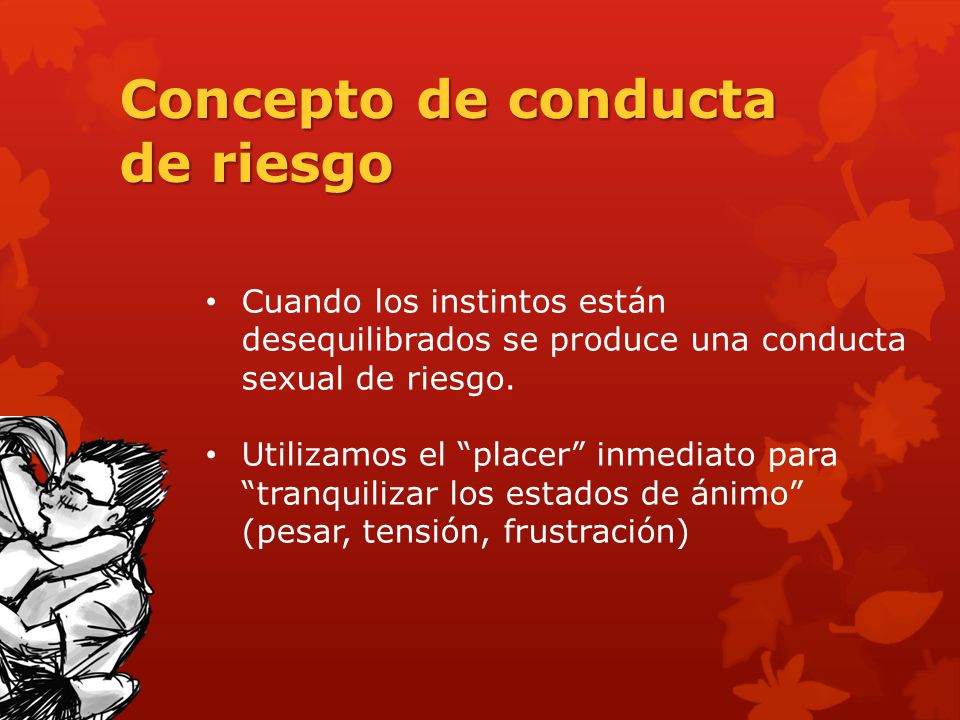 Concepto de conducta de riesgo

• Cuando los instintos están desequilibrados se produce una conducta sexual de riesgo.

• Utilizamos el “placer” inmediato para “tranquilizar los estados de ánimo” (pesar, tensión, frustración)